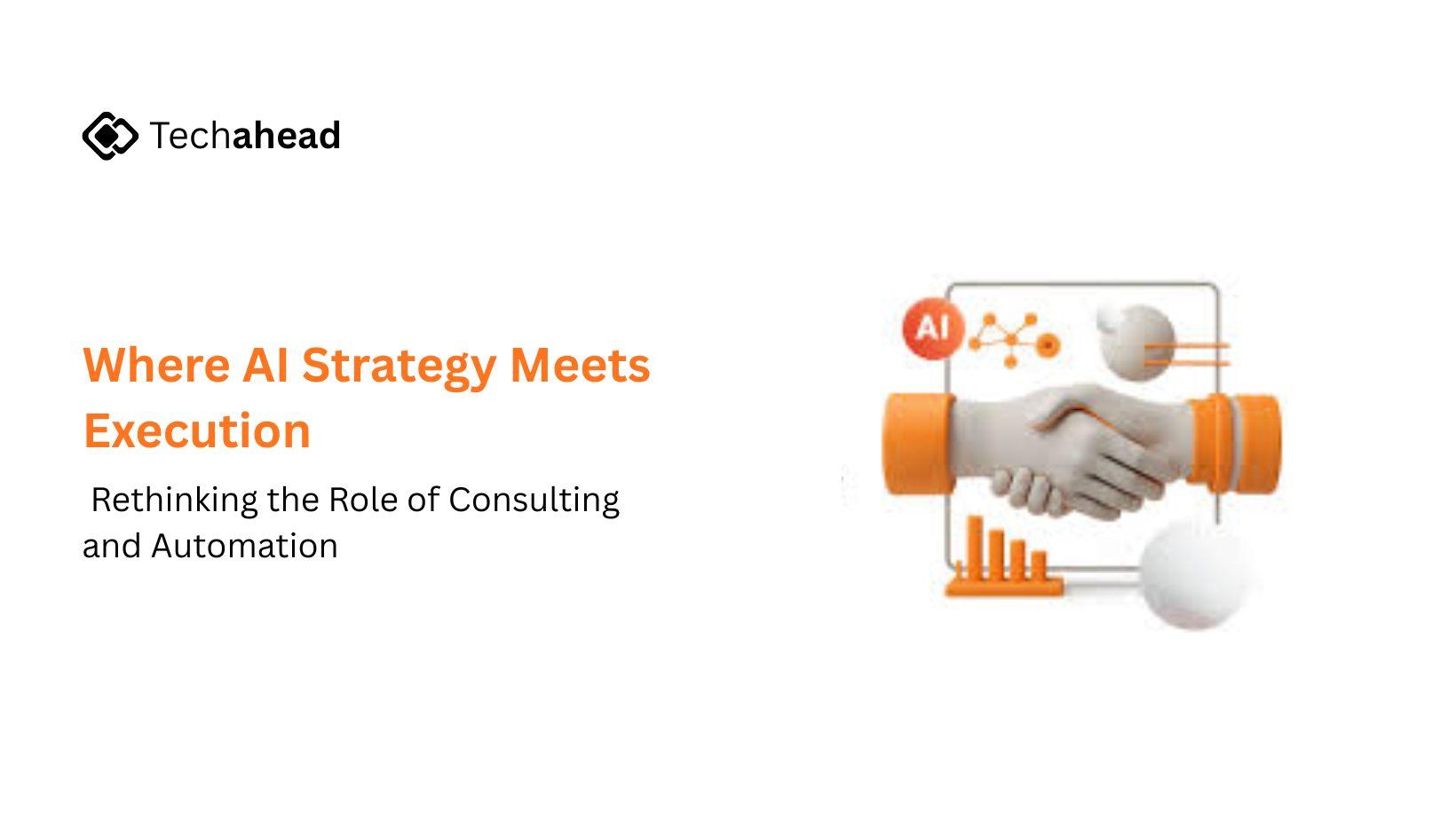 Techahead

Where AI Strategy Meets Execution

Rethinking the Role of Consulting and Automation

AI